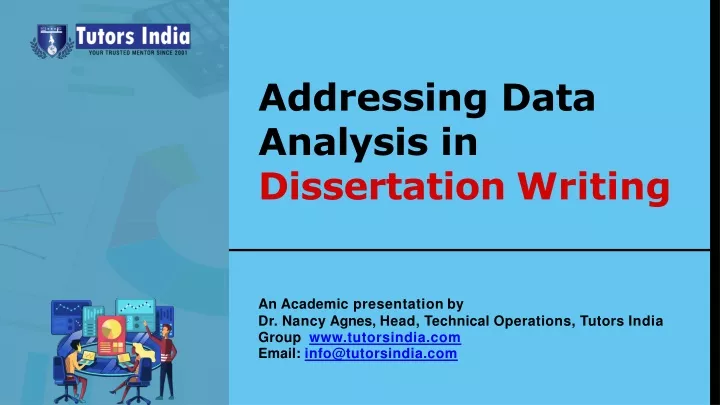 Tutors India
YOUR TRUSTED MENTOR SINCE 2001

Addressing Data Analysis in Dissertation Writing

An Academic presentation by
Dr. Nancy Agnes, Head, Technical Operations, Tutors India Group www.tutorsindia.com
Email: info@tutorsindia.com